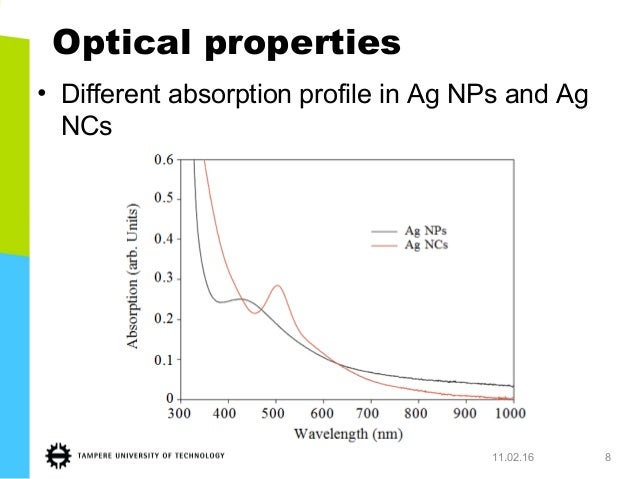 Optical properties

• Different absorption profile in Ag NPs and Ag NCs

0.6
0.5
0.4
0.3
0.2
0.1
0
Absorption (arb. Units)
Ag NPs
Ag NCs
300 400 500 600 700 800 900 1000
Wavelength (nm)

TAMPERE UNIVERSITY OF TECHNOLOGY
11.02.16
8